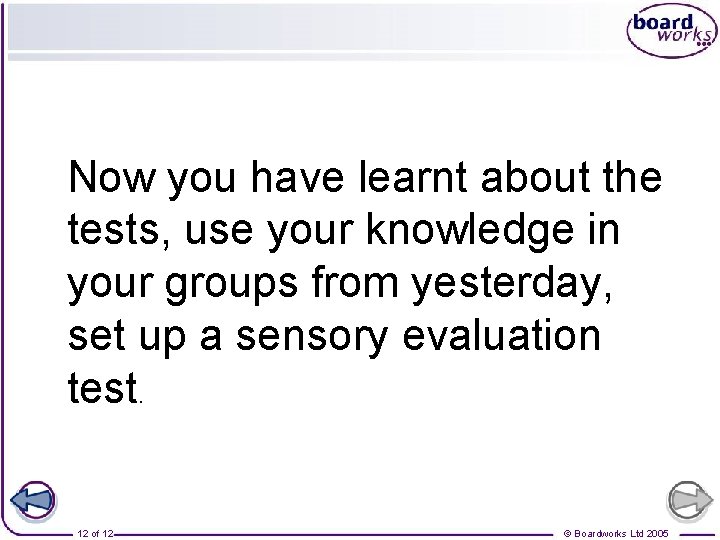 board works

Now you have learnt about the tests, use your knowledge in your groups from yesterday, set up a sensory evaluation test.

12 of 12

© Boardworks Ltd 2005